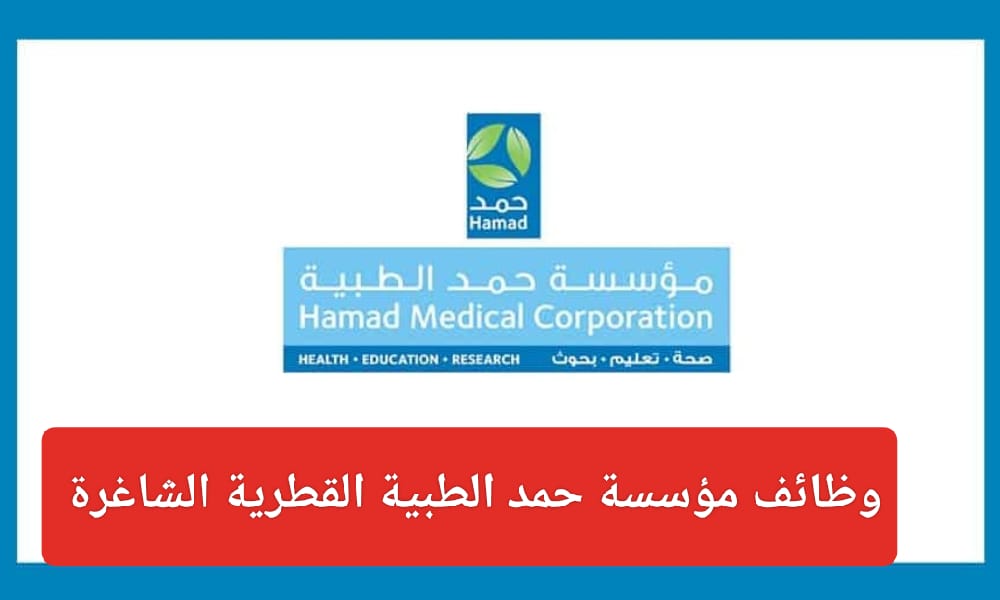 حمد
Hamad

مؤسسة حمد الطبية
Hamad Medical Corporation
HEALTH • EDUCATION • RESEARCH
صحة • تعليم • بحوث

وظائف مؤسسة حمد الطبية القطرية الشاغرة